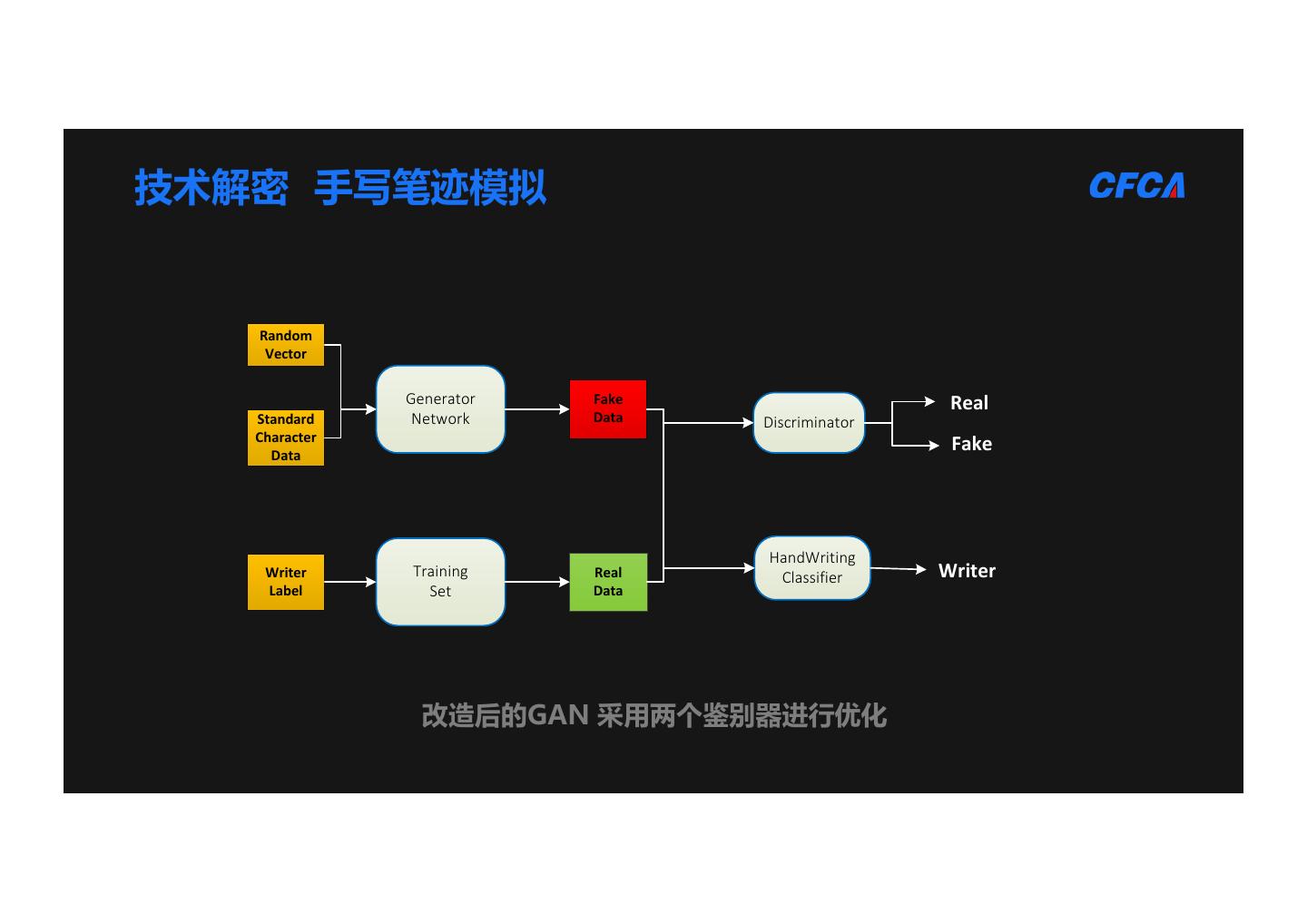 技术解密 手写笔迹模拟

CFCA

Random Vector

Standard Character Data

Generator Network

Fake Data

Discriminator

Real

Fake

Writer Label

Training Set

Real Data

HandWriting Classifier

Writer

改造后的GAN 采用两个鉴别器进行优化